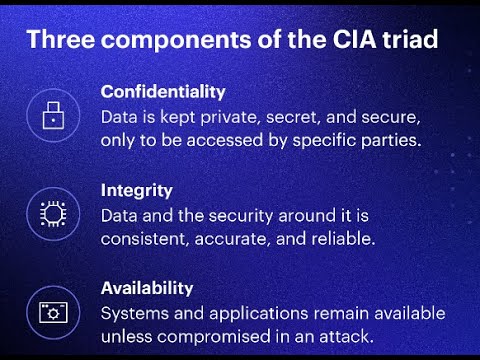 Three components of the CIA triad

Confidentiality
Data is kept private, secret, and secure, only to be accessed by specific parties.

Integrity
Data and the security around it is consistent, accurate, and reliable.

Availability
Systems and applications remain available unless compromised in an attack.